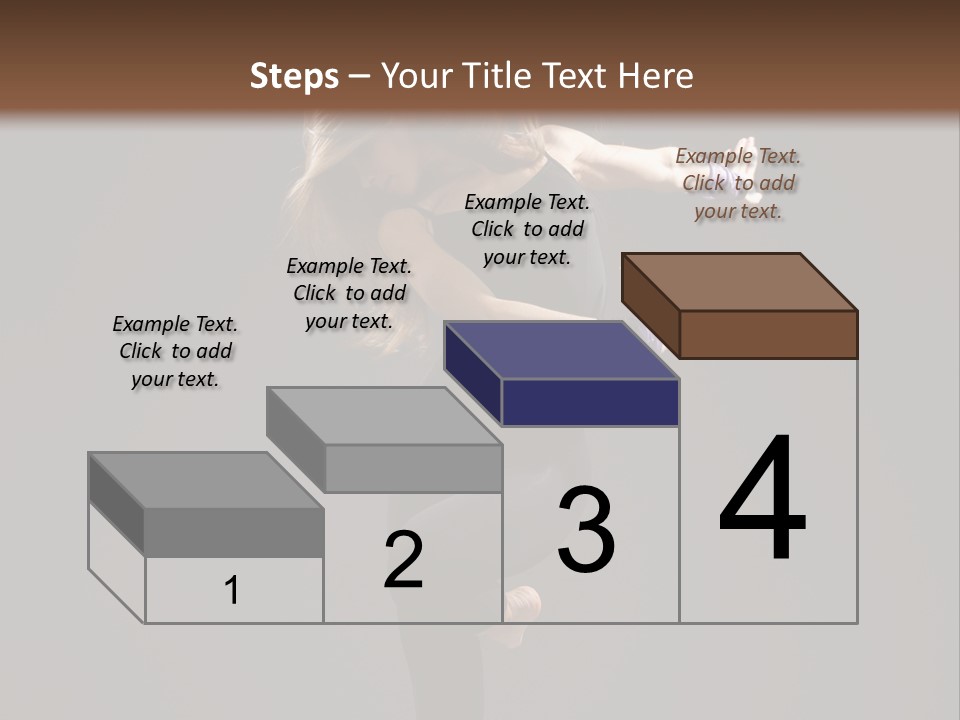 Steps – Your Title Text Here

Example Text. Click to add your text.

Example Text. Click to add your text.

Example Text. Click to add your text.

Example Text. Click to add your text.

1

2

3

4